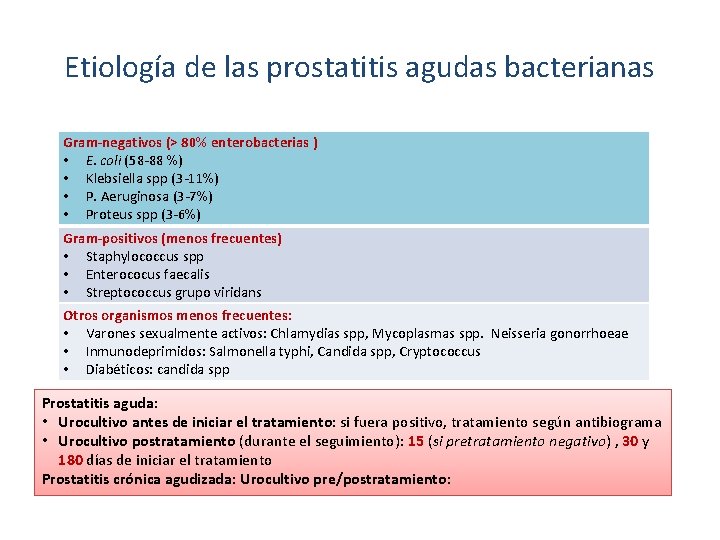 Etiología de las prostatitis agudas bacterianas

Gram-negativos (> 80% enterobacterias )
• E. coli (58-88 %)
• Klebsiella spp (3-11%)
• P. Aeruginosa (3-7%)
• Proteus spp (3-6%)

Gram-positivos (menos frecuentes)
• Staphylococcus spp
• Enterococus faecalis
• Streptococcus grupo viridans

Otros organismos menos frecuentes:
• Varones sexualmente activos: Chlamydias spp, Mycoplasmas spp. Neisseria gonorrhoeae
• Inmunodeprimidos: Salmonella typhi, Candida spp, Cryptococcus
• Diabéticos: candida spp

Prostatitis aguda:
• Urocultivo antes de iniciar el tratamiento: si fuera positivo, tratamiento según antibiograma
• Urocultivo postratamiento (durante el seguimiento): 15 (si pretratamiento negativo) , 30 y 180 días de iniciar el tratamiento
Prostatitis crónica agudizada: Urocultivo pre/postratamiento: